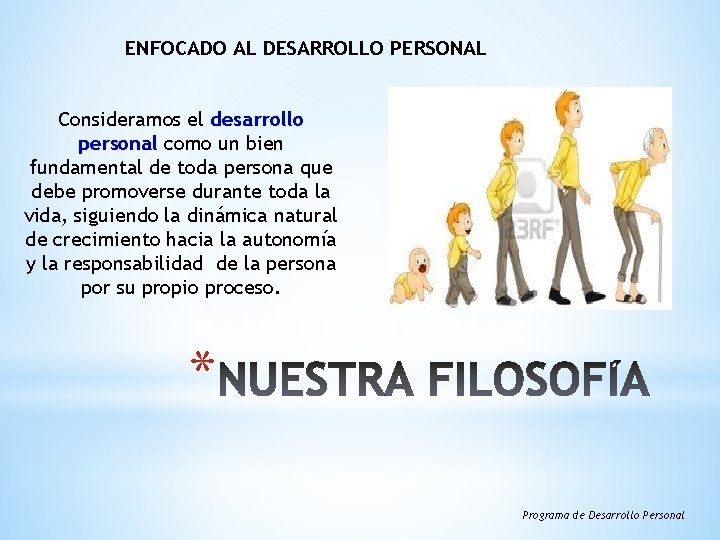 ENFOCADO AL DESARROLLO PERSONAL

Consideramos el desarrollo personal como un bien fundamental de toda persona que debe promoverse durante toda la vida, siguiendo la dinámica natural de crecimiento hacia la autonomía y la responsabilidad de la persona por su propio proceso.

123RF

*NUESTRA FILOSOFÍA

Programa de Desarrollo Personal